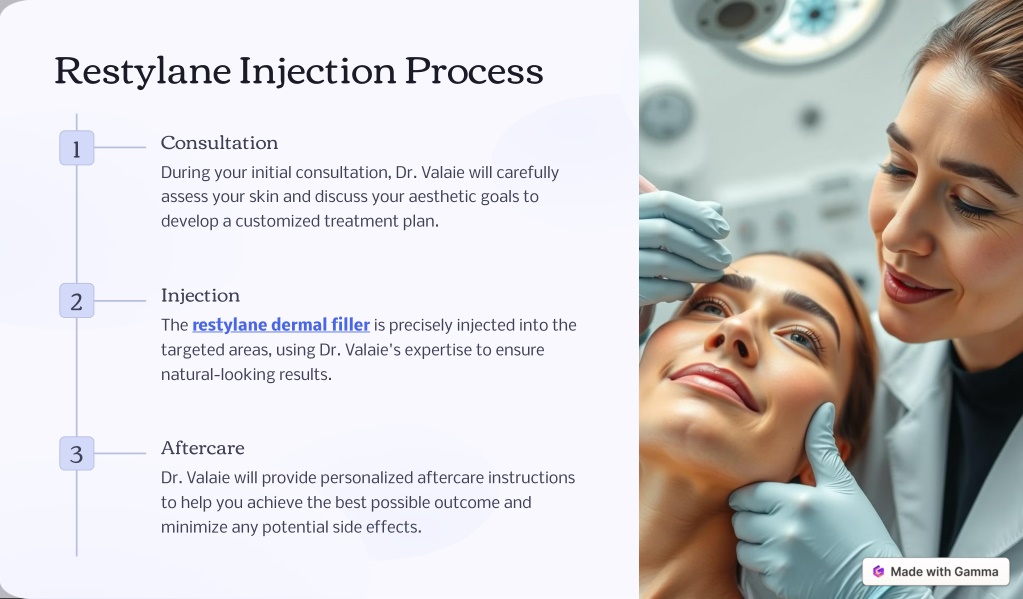 Restylane Injection Process

1

Consultation

During your initial consultation, Dr. Valaie will carefully assess your skin and discuss your aesthetic goals to develop a customized treatment plan.

2

Injection

The restylane dermal filler is precisely injected into the targeted areas, using Dr. Valaie's expertise to ensure natural-looking results.

3

Aftercare

Dr. Valaie will provide personalized aftercare instructions to help you achieve the best possible outcome and minimize any potential side effects.

Made with Gamma